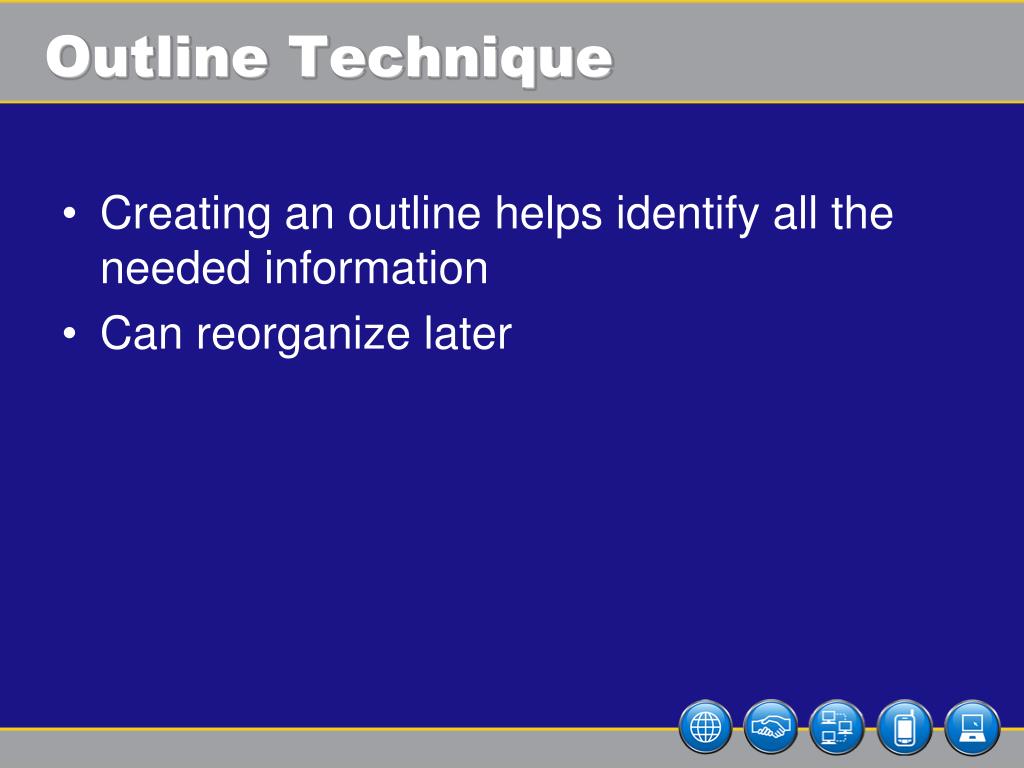 Outline Technique

• Creating an outline helps identify all the needed information
• Can reorganize later